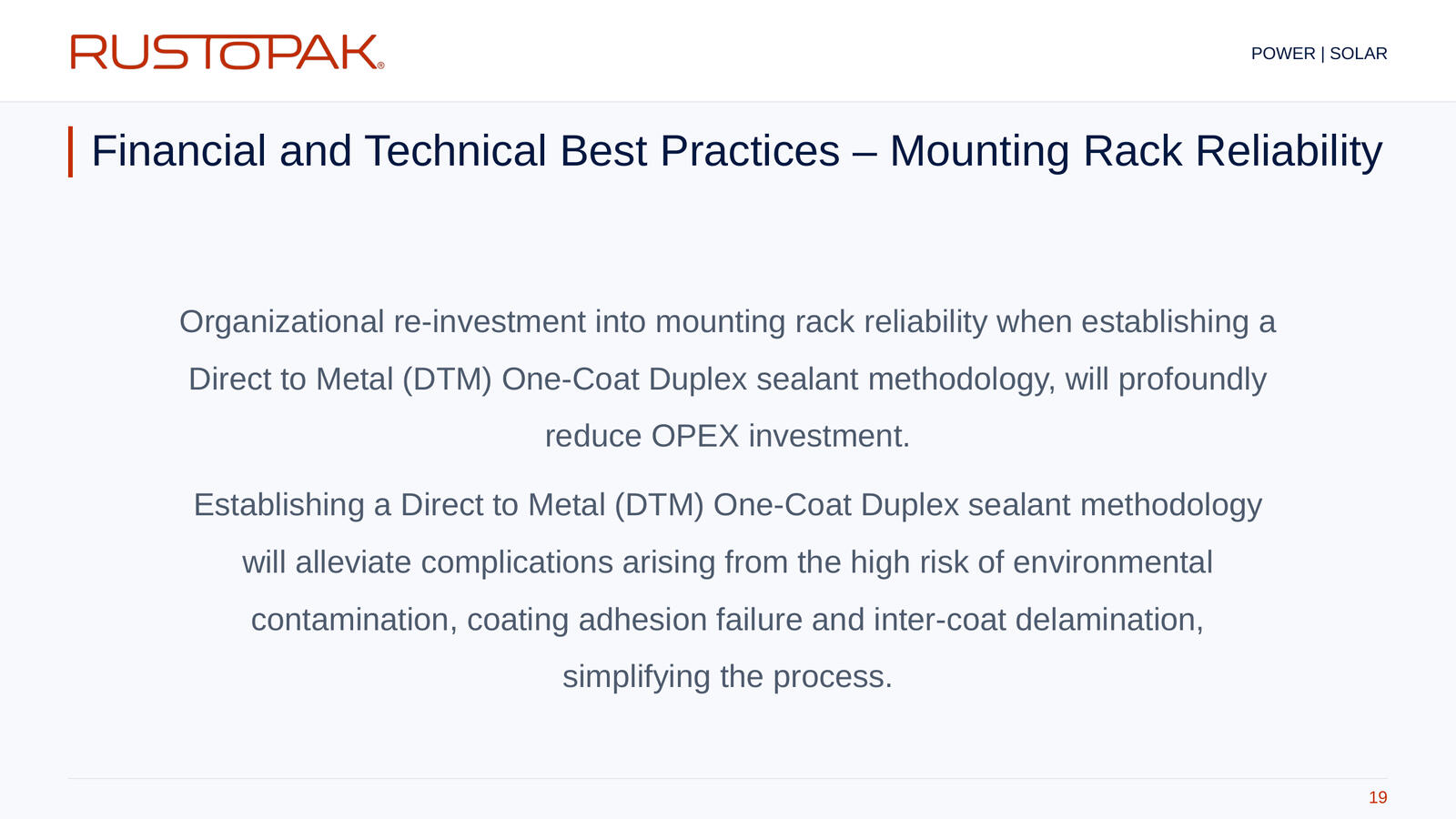 RUSTOPAK®

POWER | SOLAR

Financial and Technical Best Practices – Mounting Rack Reliability

Organizational re-investment into mounting rack reliability when establishing a Direct to Metal (DTM) One-Coat Duplex sealant methodology, will profoundly reduce OPEX investment.

Establishing a Direct to Metal (DTM) One-Coat Duplex sealant methodology will alleviate complications arising from the high risk of environmental contamination, coating adhesion failure and inter-coat delamination, simplifying the process.

19